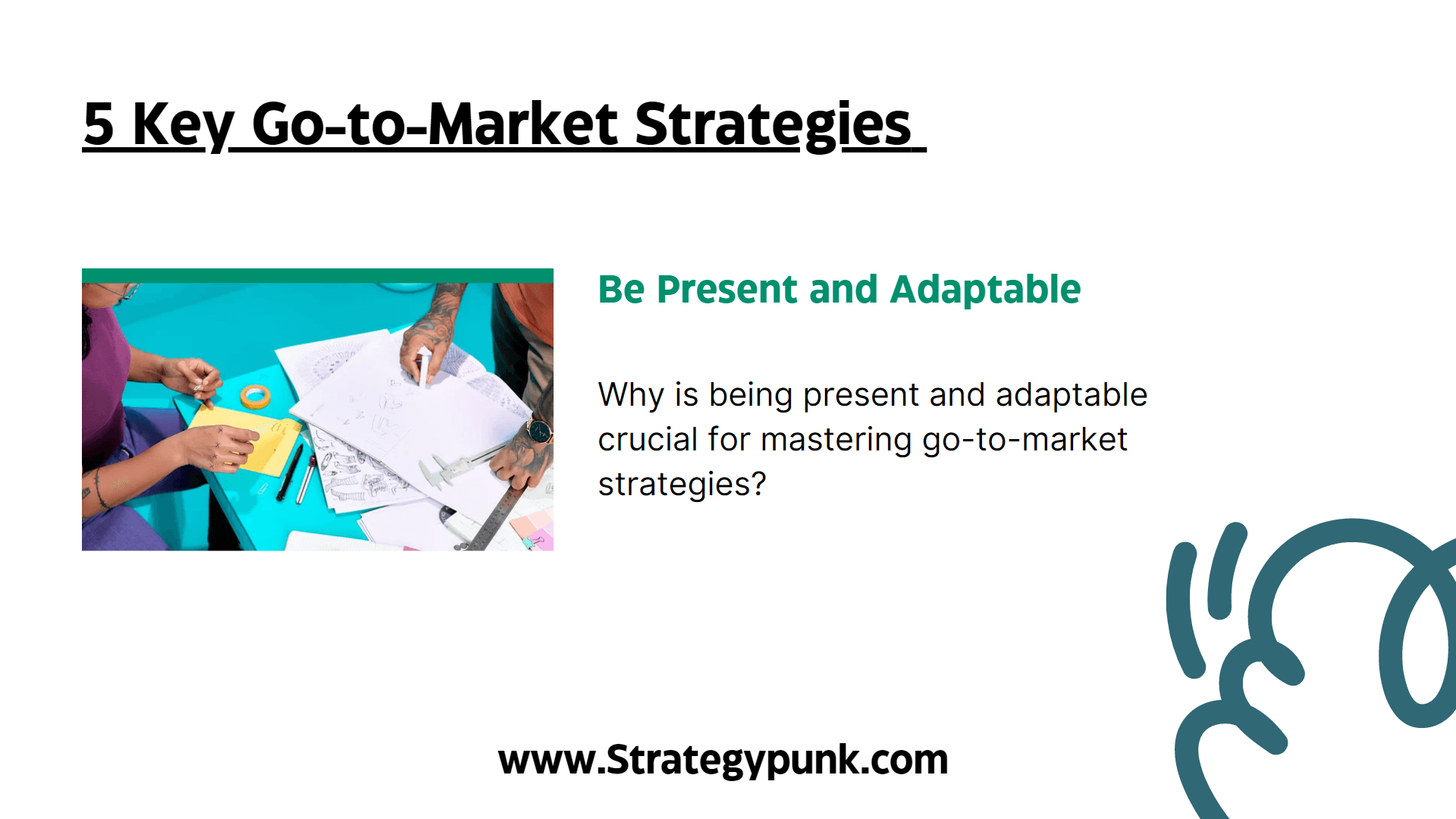 5 Key Go-to-Market Strategies

Be Present and Adaptable

Why is being present and adaptable crucial for mastering go-to-market strategies?

www.Strategypunk.com